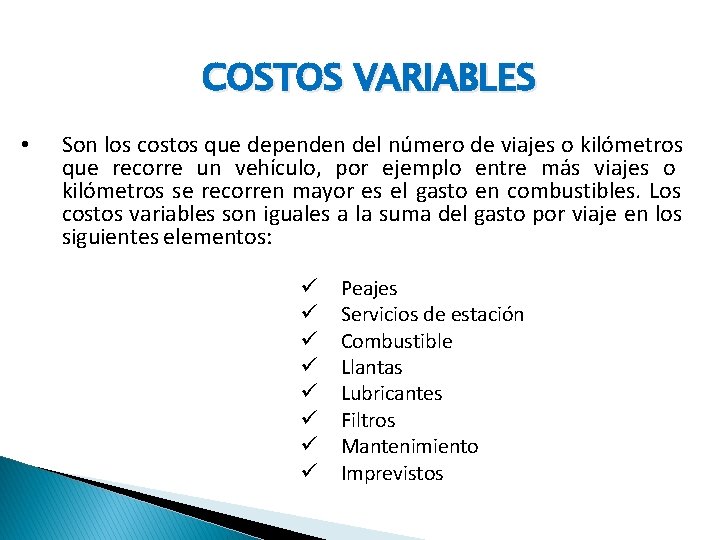 COSTOS VARIABLES

• Son los costos que dependen del número de viajes o kilómetros que recorre un vehículo, por ejemplo entre más viajes o kilómetros se recorren mayor es el gasto en combustibles. Los costos variables son iguales a la suma del gasto por viaje en los siguientes elementos:

✓ Peajes
✓ Servicios de estación
✓ Combustible
✓ Llantas
✓ Lubricantes
✓ Filtros
✓ Mantenimiento
✓ Imprevistos